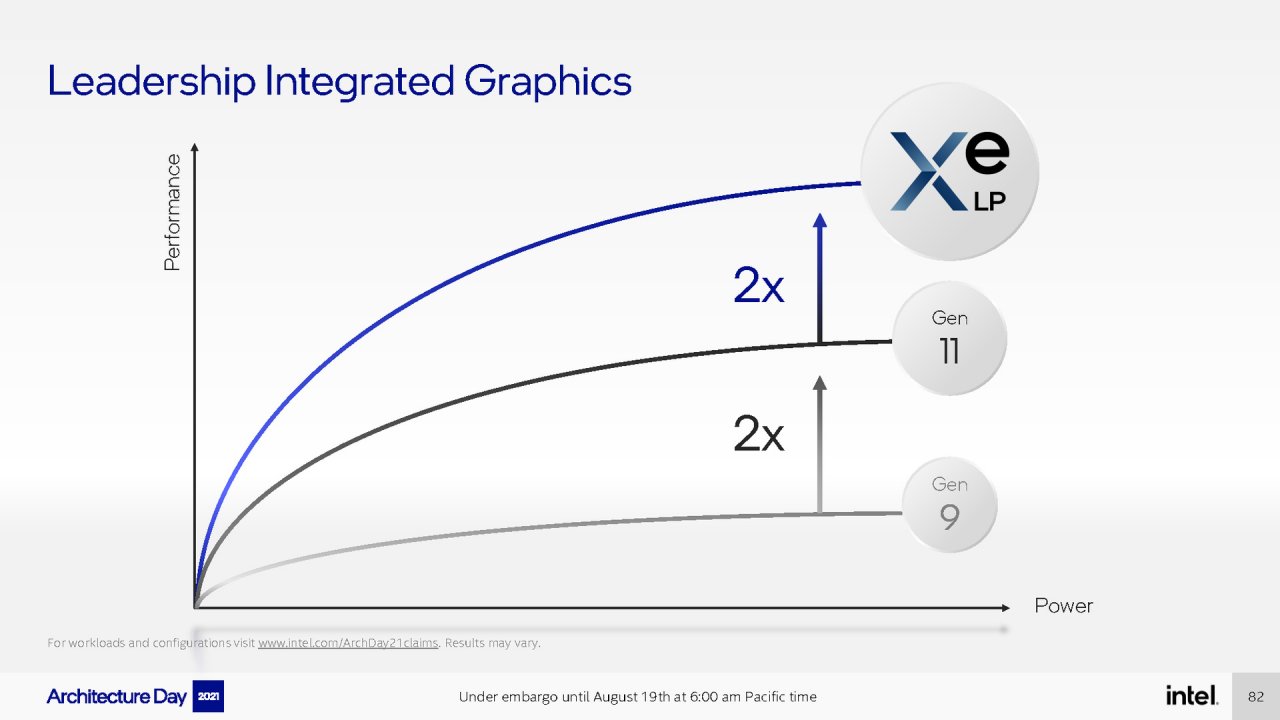 Leadership Integrated Graphics

Performance

Xe LP

2x

Gen 11

2x

Gen 9

Power

For workloads and configurations visit www.intel.com/ArchDay21claims. Results may vary.

Architecture Day 2021

Under embargo until August 19th at 6:00 am Pacific time

intel.

82